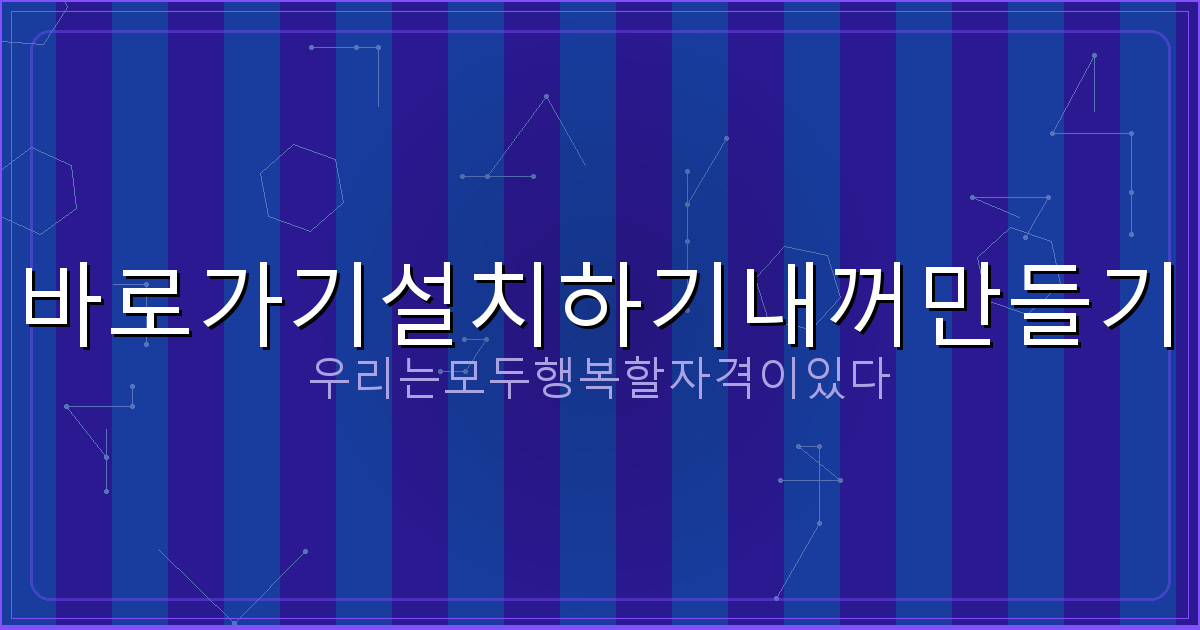 바로가기설치하기내꺼만들기
우리는모두행복할자격이있다